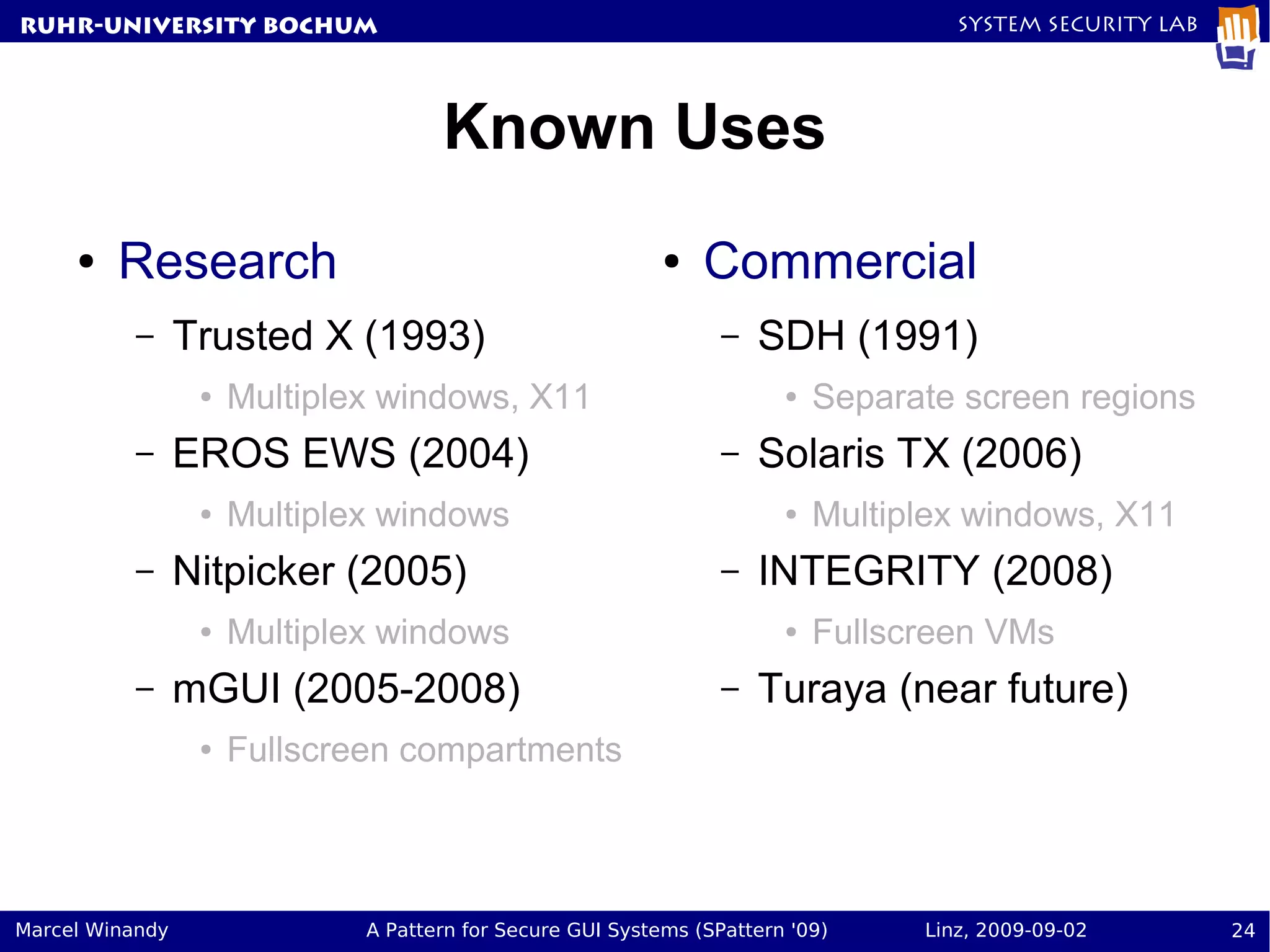 RUHR-UNIVERSITY BOCHUM

SYSTEM SECURITY LAB

Known Uses

• Research
 – Trusted X (1993)
  • Multiplex windows, X11
 – EROS EWS (2004)
  • Multiplex windows
 – Nitpicker (2005)
  • Multiplex windows
 – mGUI (2005-2008)
  • Fullscreen compartments

• Commercial
 – SDH (1991)
  • Separate screen regions
 – Solaris TX (2006)
  • Multiplex windows, X11
 – INTEGRITY (2008)
  • Fullscreen VMs
 – Turaya (near future)

Marcel Winandy

A Pattern for Secure GUI Systems (SPattern '09)

Linz, 2009-09-02

24